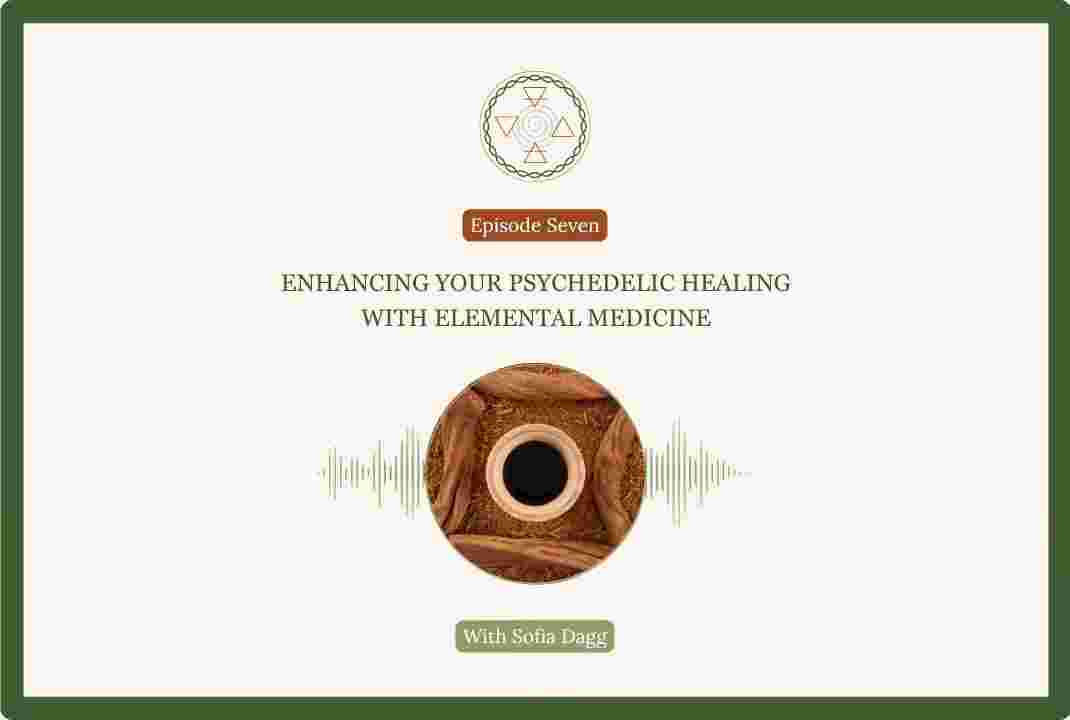 Episode Seven

ENHANCING YOUR PSYCHEDELIC HEALING WITH ELEMENTAL MEDICINE

With Sofia Dagg